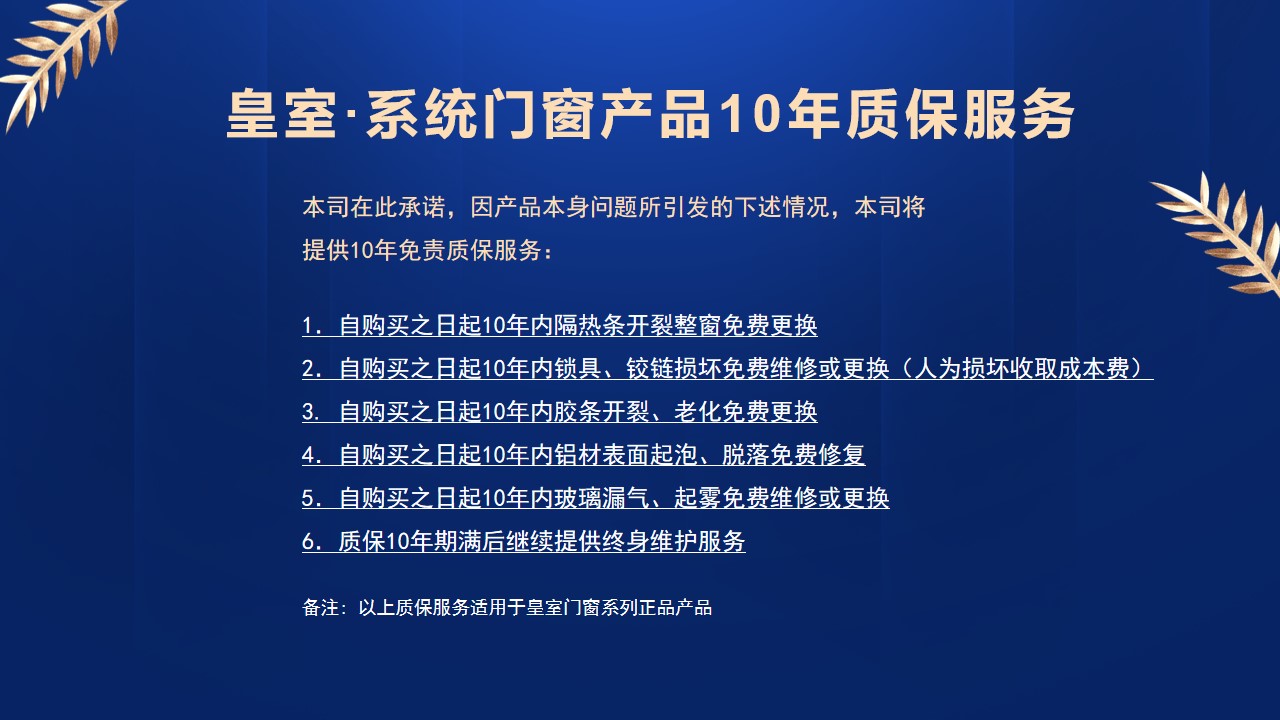 皇室·系统门窗产品10年质保服务

本司在此承诺，因产品本身问题所引发的下述情况，本司将提供10年免责质保服务：

1. 自购买之日起10年内隔热条开裂整窗免费更换
2. 自购买之日起10年内锁具、铰链损坏免费维修或更换（人为损坏收取成本费）
3. 自购买之日起10年内胶条开裂、老化免费更换
4. 自购买之日起10年内铝材表面起泡、脱落免费修复
5. 自购买之日起10年内玻璃漏气、起雾免费维修或更换
6. 质保10年期满后继续提供终身维护服务

备注：以上质保服务适用于皇室门窗系列正品产品